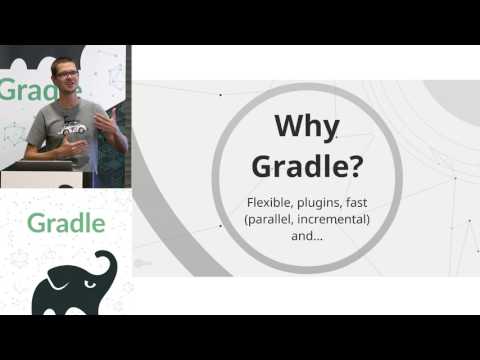 Gradle

Gradle

Why Gradle?

Flexible, plugins, fast (parallel, incremental) and...